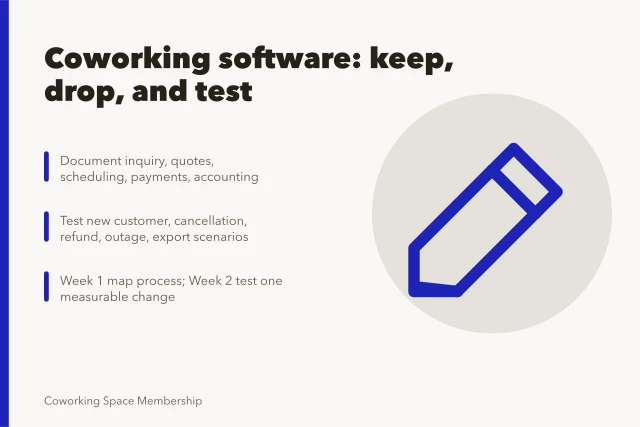 Coworking software: keep, drop, and test

Document inquiry, quotes, scheduling, payments, accounting

Test new customer, cancellation, refund, outage, export scenarios

Week 1 map process; Week 2 test one measurable change

Coworking Space Membership